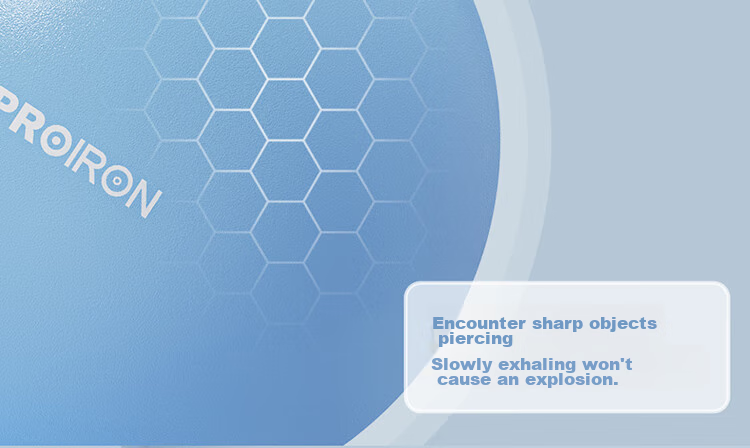 PROIRON

Encounter sharp objects piercing

Slowly exhaling won't cause an explosion.